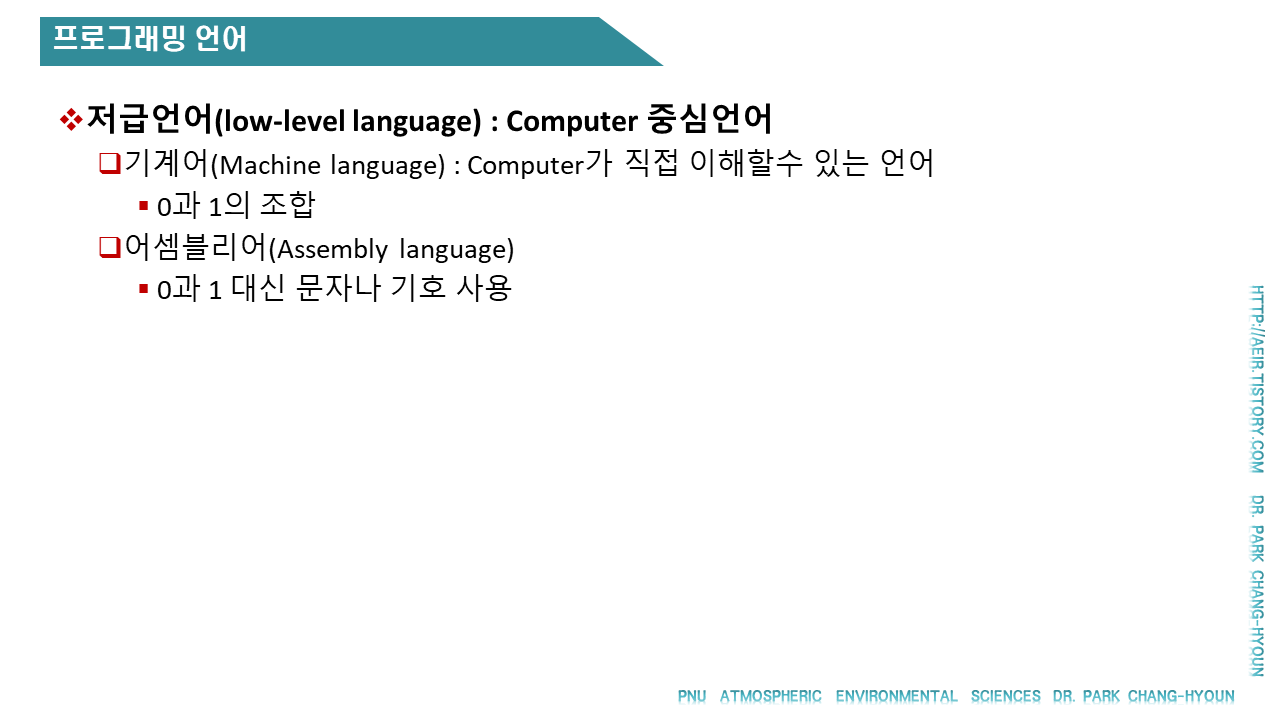 프로그래밍 언어

❖ 저급언어(low-level language) : Computer 중심언어

❑ 기계어(Machine language) : Computer가 직접 이해할수 있는 언어

▪ 0과 1의 조합

❑ 어셈블리어(Assembly language)

▪ 0과 1 대신 문자나 기호 사용

HTTP://AEIR.TISTORY.COM DR. PARK CHANG-HYOUN

PNU ATMOSPHERIC ENVIRONMENTAL SCIENCES DR. PARK CHANG-HYOUN